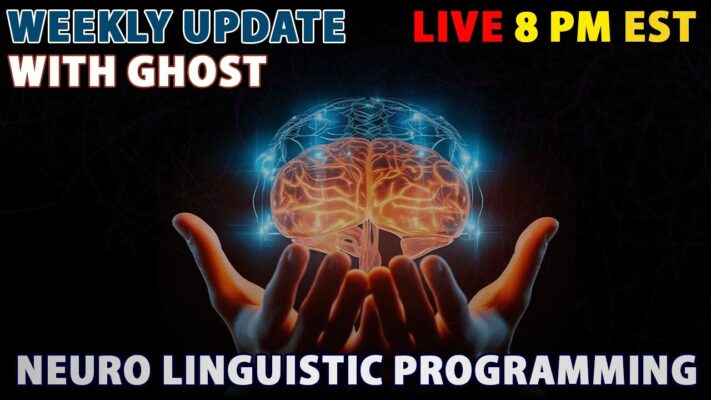 WEEKLY UPDATE
WITH GHOST

LIVE 8 PM EST

NEURO LINGUISTIC PROGRAMMING